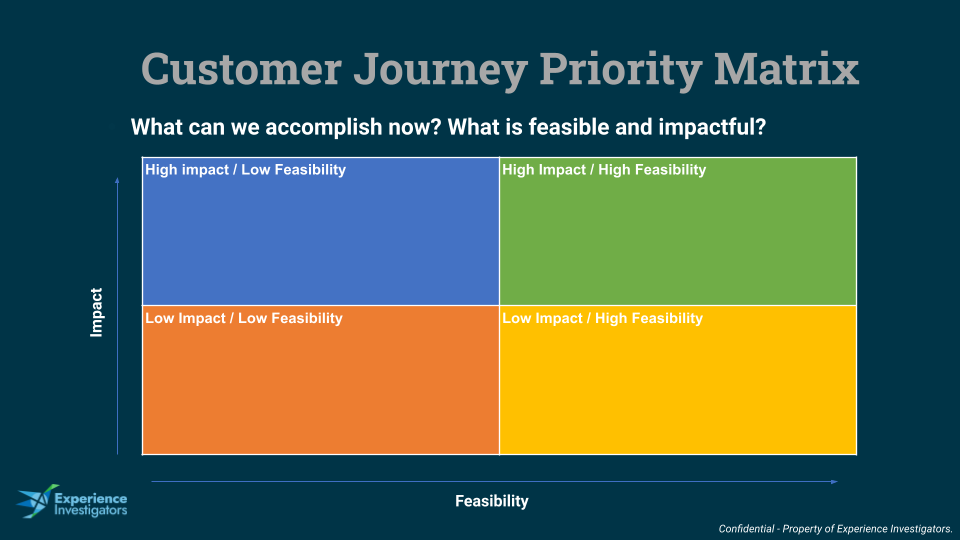 Customer Journey Priority Matrix

What can we accomplish now? What is feasible and impactful?

Impact

| High impact / Low Feasibility | High Impact / High Feasibility |
|---|---|
| Low Impact / Low Feasibility | Low Impact / High Feasibility |

Feasibility

Experience Investigators

Confidential - Property of Experience Investigators.